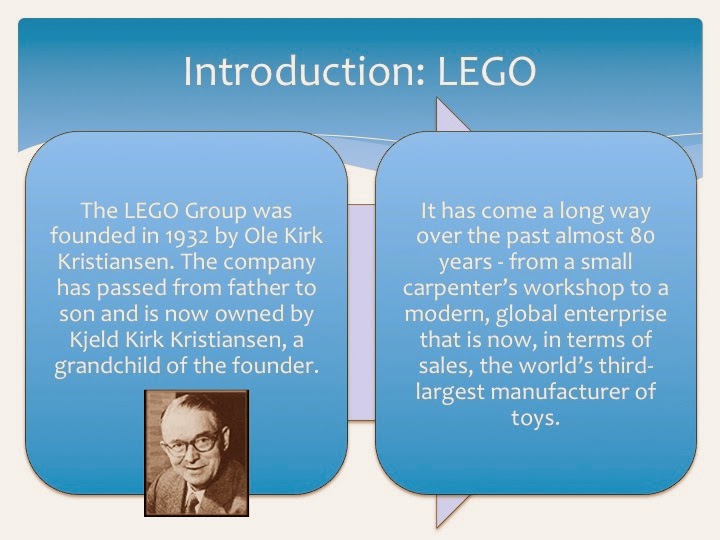 Introduction: LEGO

The LEGO Group was founded in 1932 by Ole Kirk Kristiansen. The company has passed from father to son and is now owned by Kjeld Kirk Kristiansen, a grandchild of the founder.

It has come a long way over the past almost 80 years - from a small carpenter's workshop to a modern, global enterprise that is now, in terms of sales, the world's third-largest manufacturer of toys.